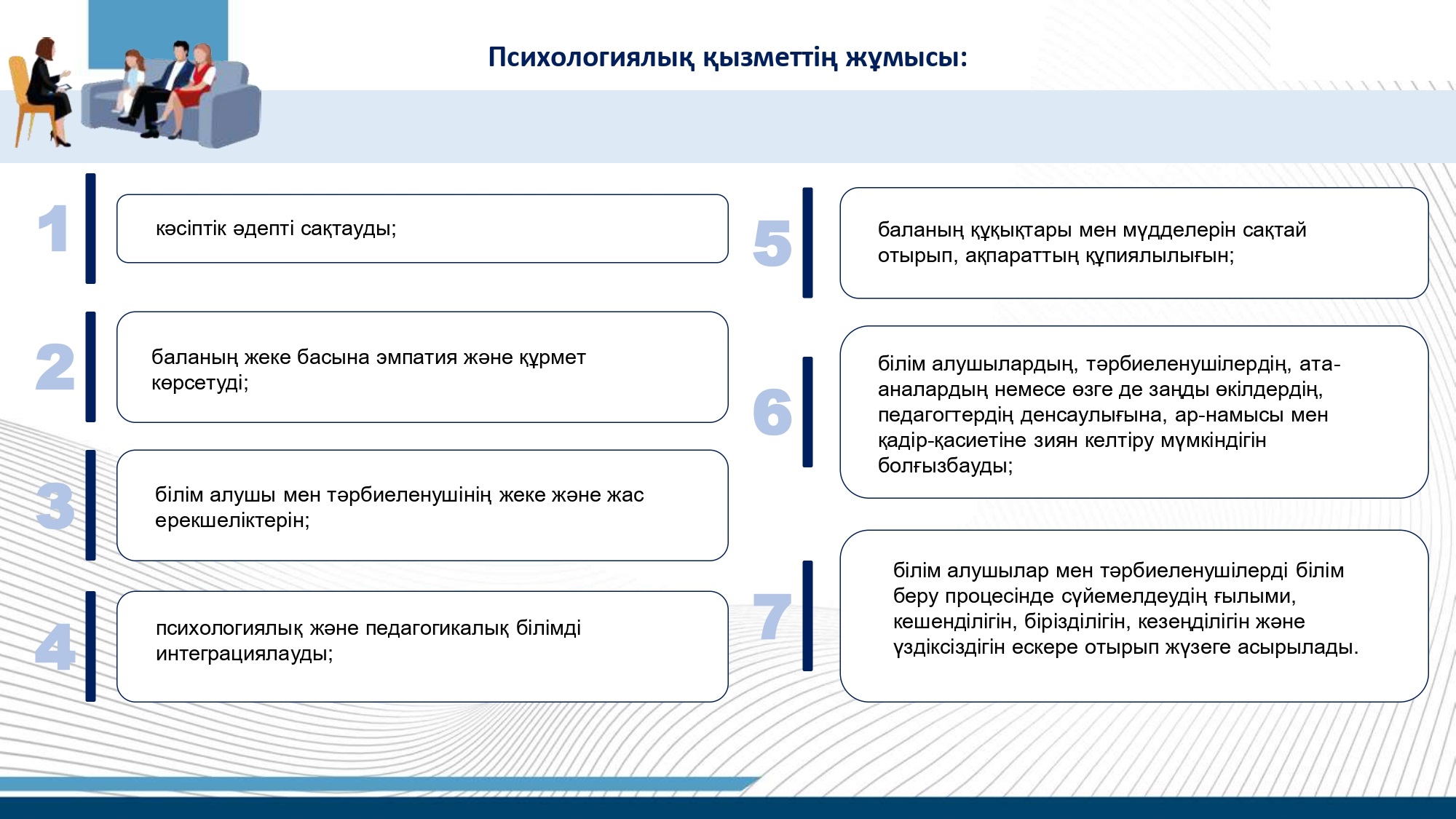 Психологиялық қызметтің жұмысы:

1

кәсіптік әдепті сақтауды;

2

баланың жеке басына эмпатия және құрмет көрсетуді;

3

білім алушы мен тәрбиеленушінің жеке және жас ерекшеліктерін;

4

психологиялық және педагогикалық білімді интеграциялауды;

5

баланың құқықтары мен мүдделерін сақтай отырып, ақпараттың құпиялылығын;

6

білім алушылардың, тәрбиеленушілердің, ата-аналардың немесе өзге де заңды өкілдердің, педагогтердің денсаулығына, ар-намысы мен қадір-қасиетіне зиян келтіру мүмкіндігін болғызбауды;

7

білім алушылар мен тәрбиеленушілерді білім беру процесінде сүйемелдеудің ғылыми, кешенділігін, бірізділігін, кезеңділігін және үздіксіздігін ескере отырып жүзеге асырылады.